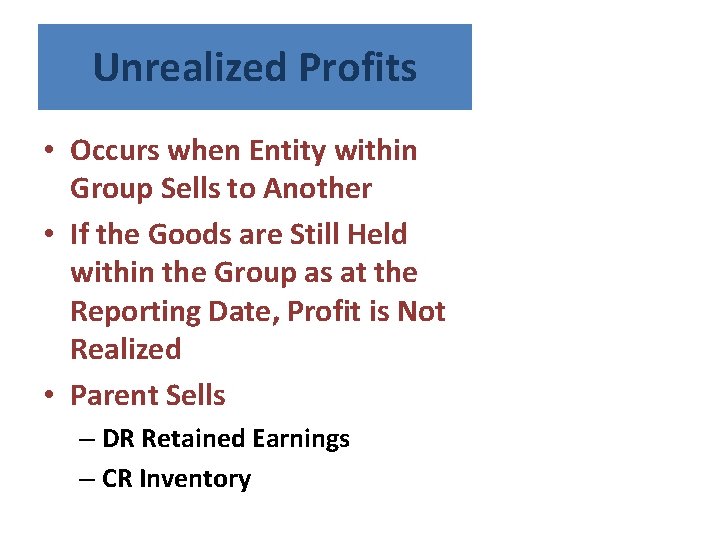 Unrealized Profits

• Occurs when Entity within Group Sells to Another

• If the Goods are Still Held within the Group as at the Reporting Date, Profit is Not Realized

• Parent Sells
– DR Retained Earnings
– CR Inventory